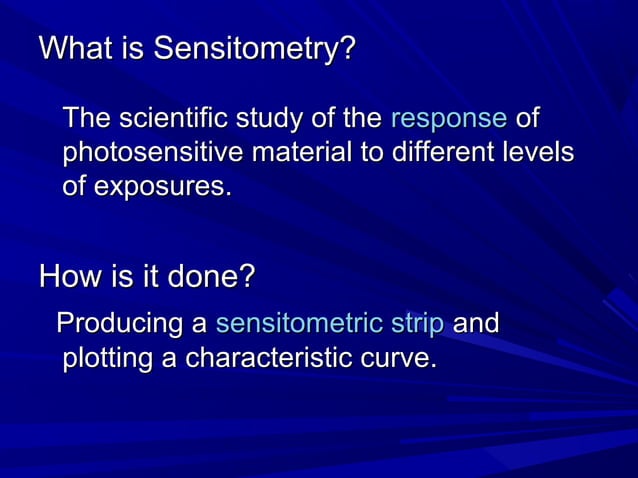 What is Sensitometry?

The scientific study of the response of photosensitive material to different levels of exposures.

How is it done?

Producing a sensitometric strip and plotting a characteristic curve.